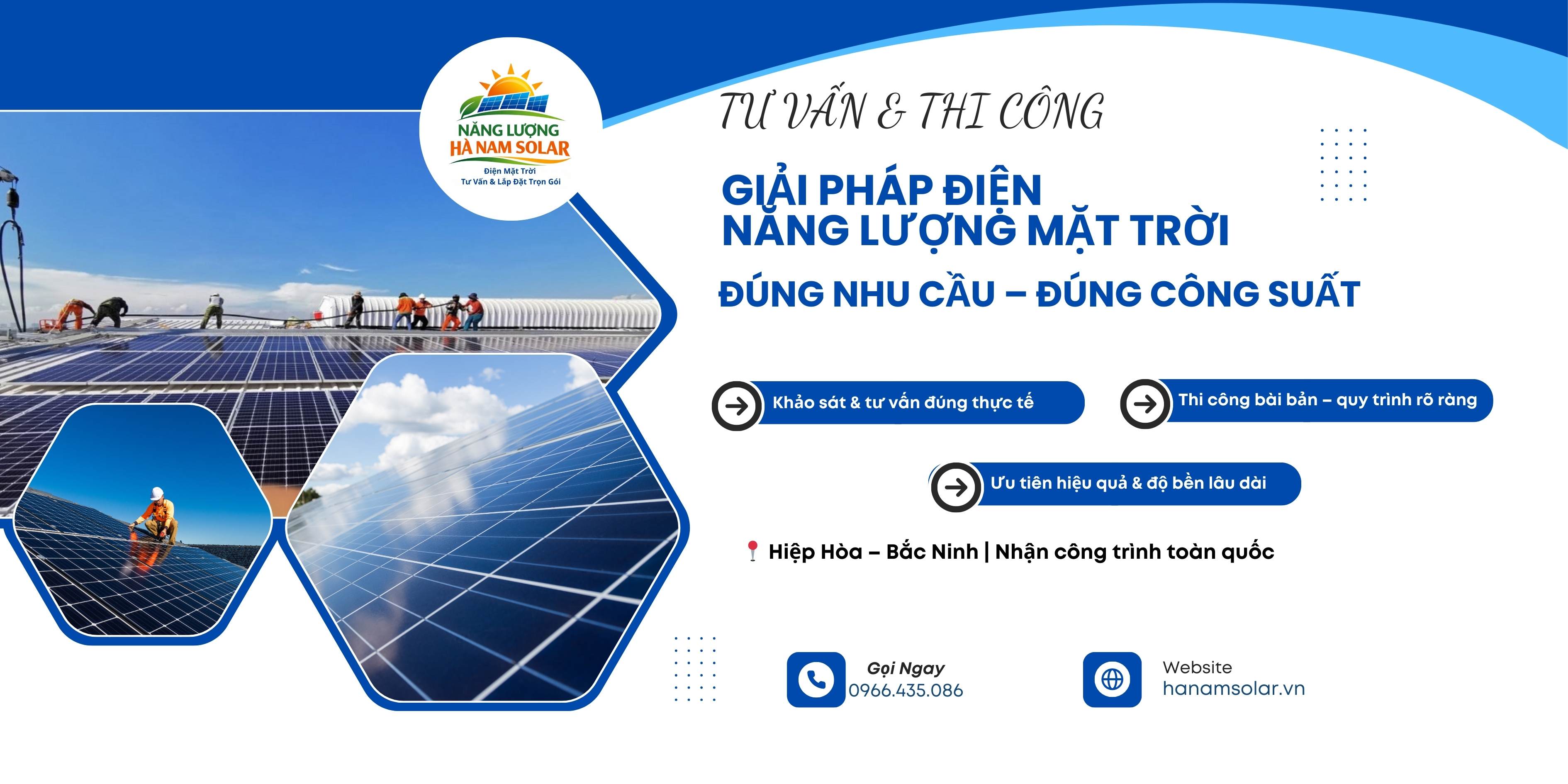 NĂNG LƯỢNG HÀ NAM SOLAR
Điện Mặt Trời
Tư Vấn & Lắp Đặt Trọn Gói

TƯ VẤN & THI CÔNG

GIẢI PHÁP ĐIỆN NĂNG LƯỢNG MẶT TRỜI

ĐÚNG NHU CẦU – ĐÚNG CÔNG SUẤT

Khảo sát & tư vấn đúng thực tế

Thi công bài bản – quy trình rõ ràng

Ưu tiên hiệu quả & độ bền lâu dài

Hiệp Hòa – Bắc Ninh | Nhận công trình toàn quốc

Gọi Ngay
0966.435.086

Website
hanamsolar.vn